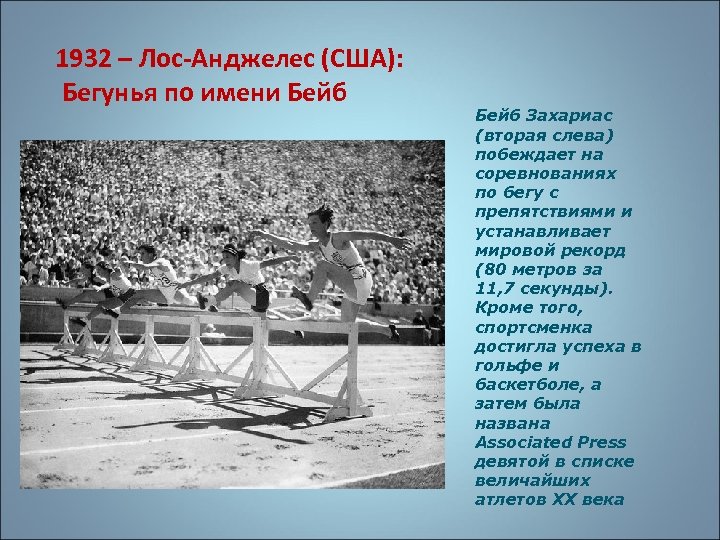 1932 – Лос-Анджелес (США):
Бегунья по имени Бейб

Бейб Захариас (вторая слева) побеждает на соревнованиях по бегу с препятствиями и устанавливает мировой рекорд (80 метров за 11,7 секунды). Кроме того, спортсменка достигла успеха в гольфе и баскетболе, а затем была названа Associated Press девятой в списке величайших атлетов XX века